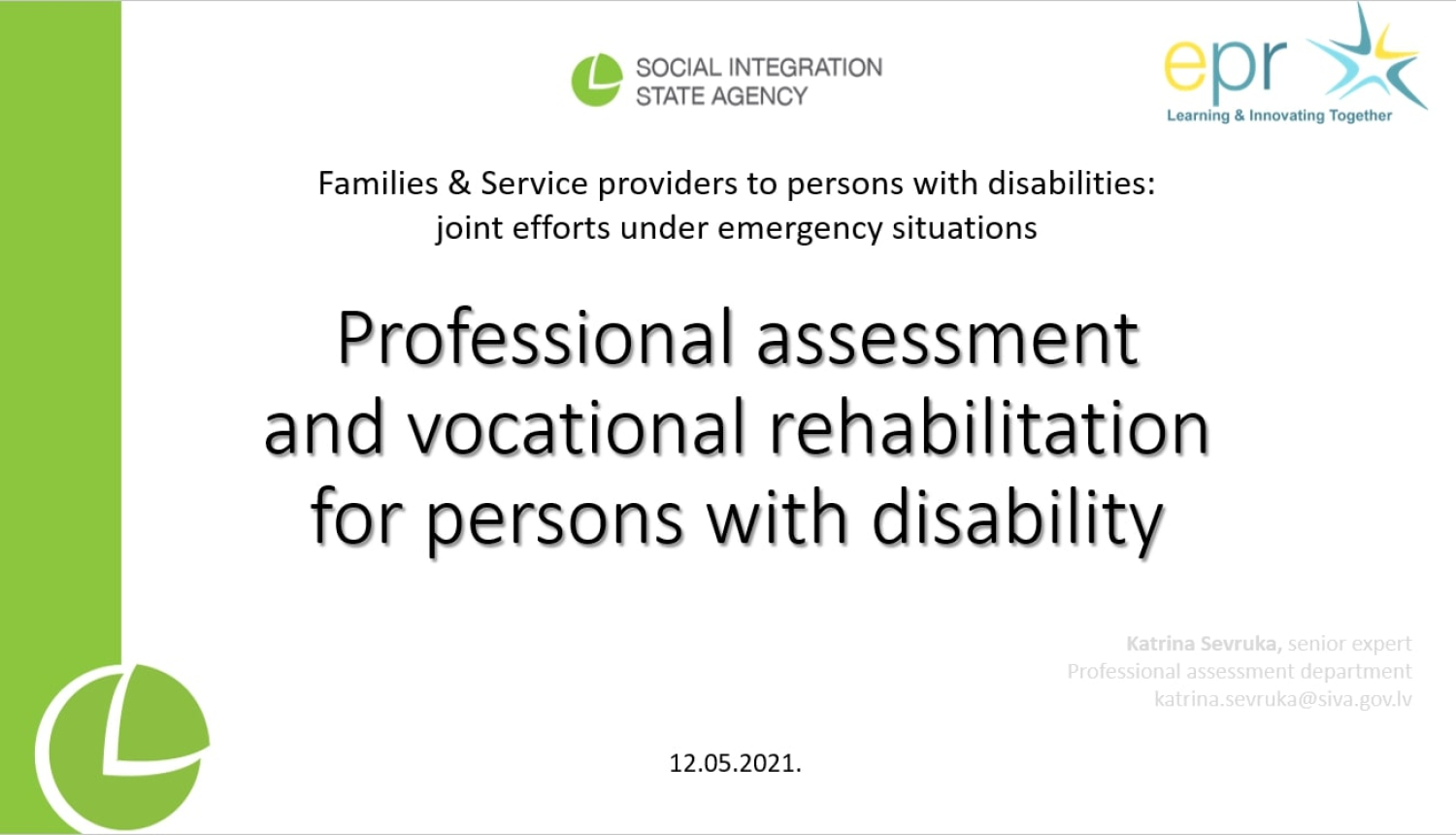 SOCIAL INTEGRATION STATE AGENCY

epr
Learning & Innovating Together

Families & Service providers to persons with disabilities: joint efforts under emergency situations

Professional assessment and vocational rehabilitation for persons with disability

Katrina Sevruka, senior expert
Professional assessment department
katrina.sevruka@siva.gov.lv

12.05.2021.